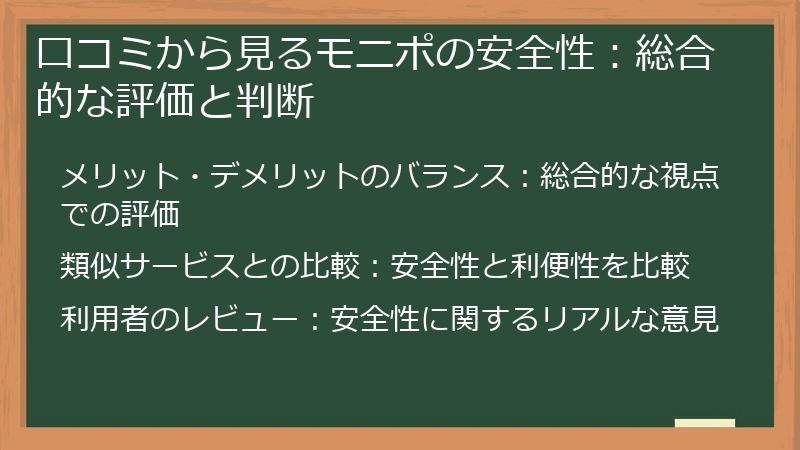 口コミから見るモニポの安全性：総合的な評価と判断

メリット・デメリットのバランス：総合的な視点での評価

類似サービスとの比較：安全性と利便性を比較

利用者のレビュー：安全性に関するリアルな意見